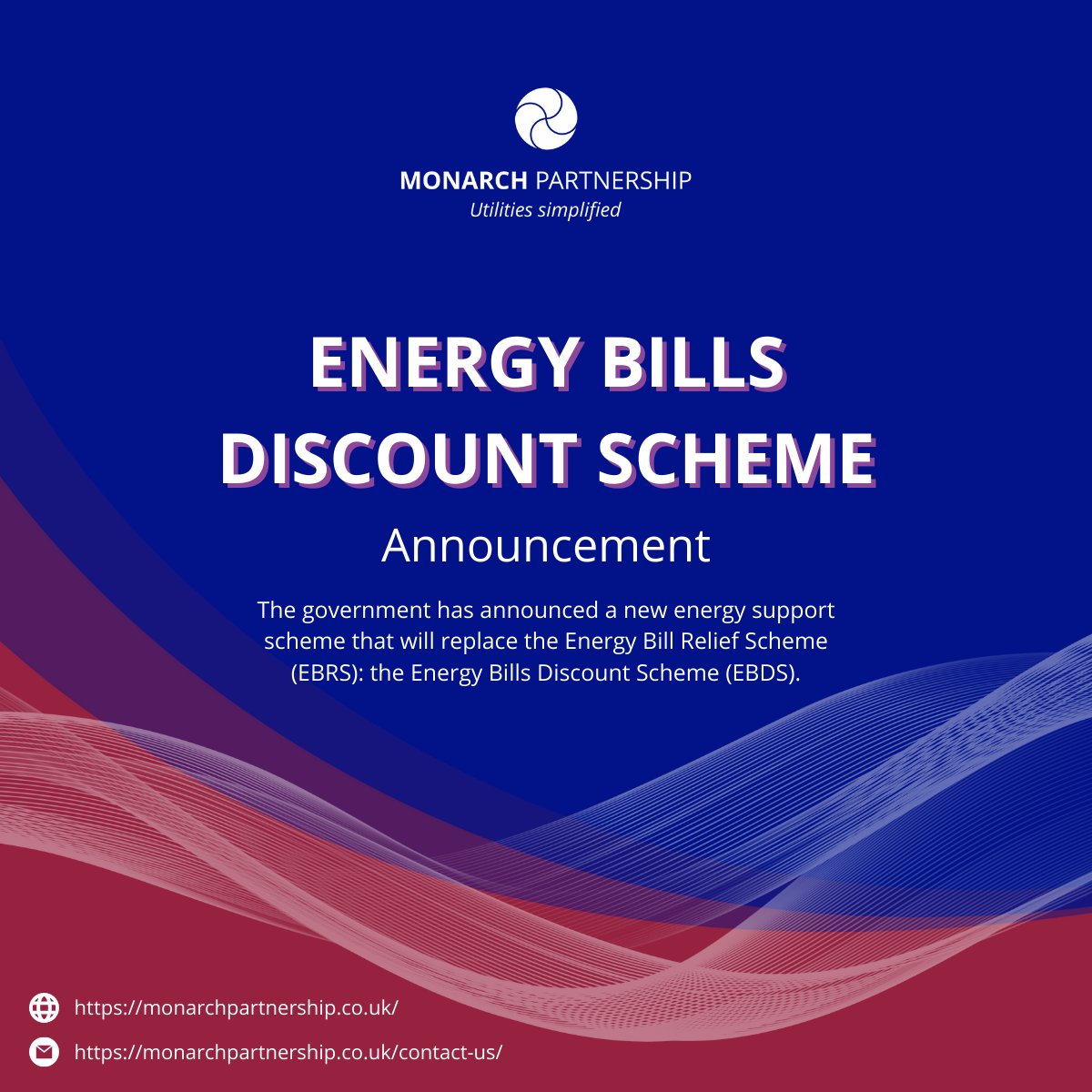 MONARCH PARTNERSHIP
Utilities simplified

ENERGY BILLS DISCOUNT SCHEME

Announcement

The government has announced a new energy support scheme that will replace the Energy Bill Relief Scheme (EBRS): the Energy Bills Discount Scheme (EBDS).

https://monarchpartnership.co.uk/

https://monarchpartnership.co.uk/contact-us/